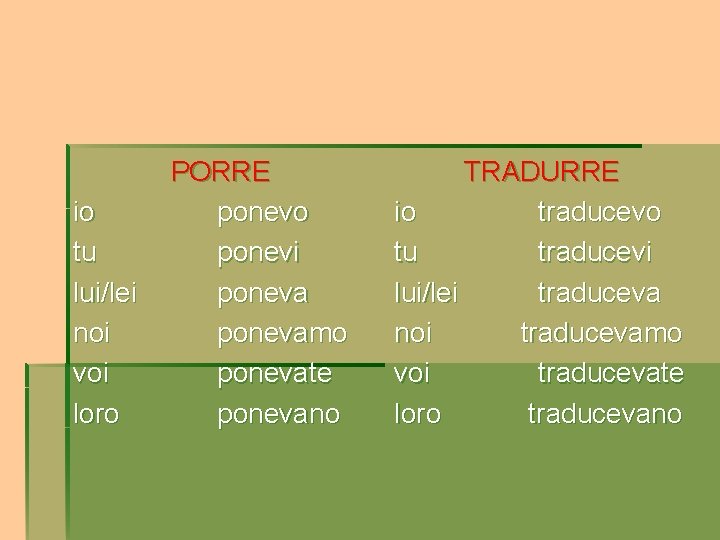 | PORRE | | TRADURRE | |
|---|---|---|---|
| io | ponevo | io | traducevo |
| tu | ponevi | tu | traducevi |
| lui/lei | poneva | lui/lei | traduceva |
| noi | ponevamo | noi | traducevamo |
| voi | ponevate | voi | traducevate |
| loro | ponevano | loro | traducevano |